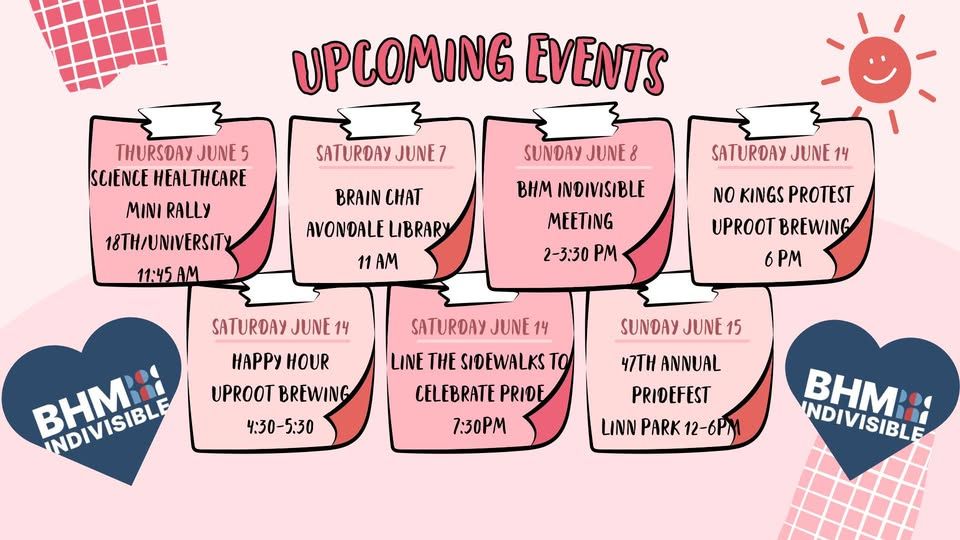 UPCOMING EVENTS

THURSDAY JUNE 5
SCIENCE HEALTHCARE MINI RALLY
18TH/UNIVERSITY
11:45 AM

SATURDAY JUNE 7
BRAIN CHAT
AVONDALE LIBRARY
11 AM

SUNDAY JUNE 8
BHM INDIVISIBLE MEETING
2-3:30 PM

SATURDAY JUNE 14
NO KINGS PROTEST
UPROOT BREWING
6 PM

SATURDAY JUNE 14
HAPPY HOUR
UPROOT BREWING
4:30-5:30

SATURDAY JUNE 14
LINE THE SIDEWALKS TO CELEBRATE PRIDE
7:30PM

SUNDAY JUNE 15
47TH ANNUAL PRIDEFEST
LINN PARK 12-6PM

BHM INDIVISIBLE

BHM INDIVISIBLE